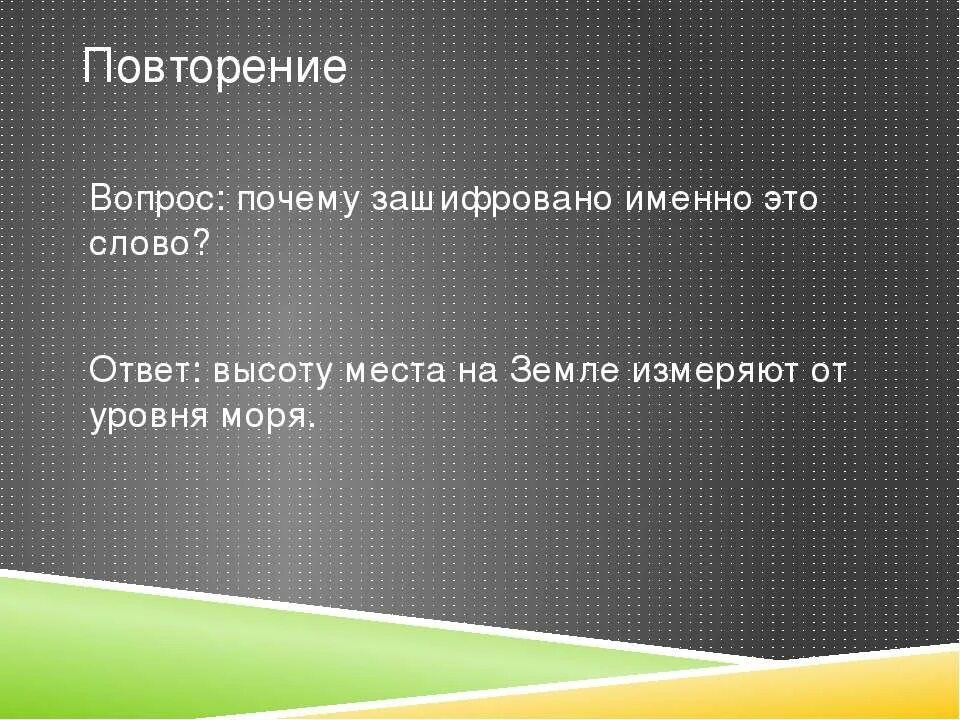 Повторение

Вопрос: почему зашифровано именно это слово?

Ответ: высоту места на Земле измеряют от уровня моря.